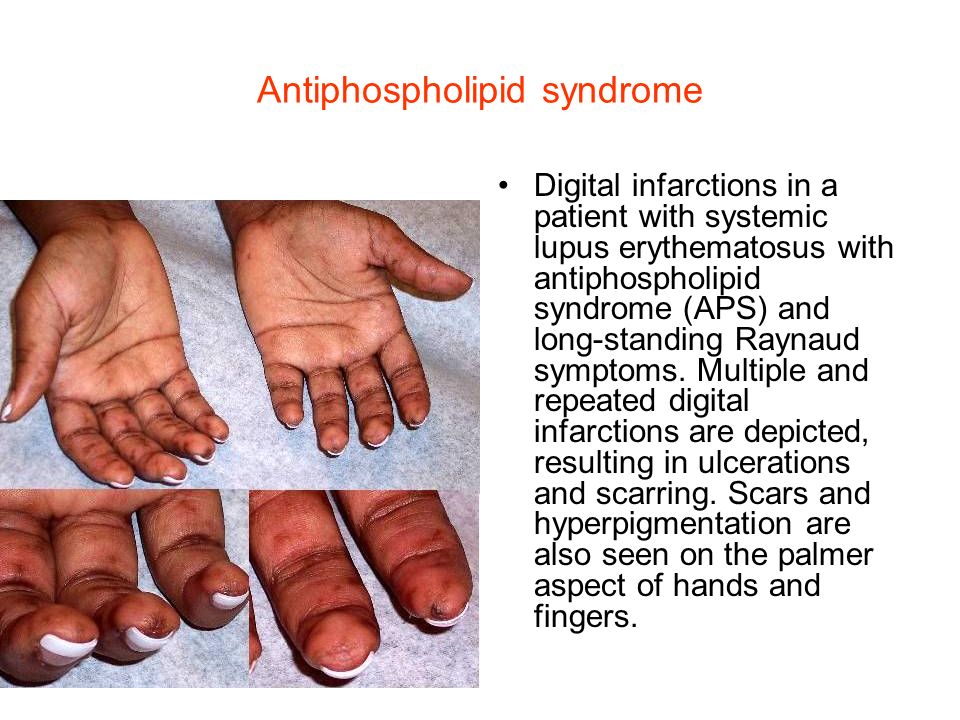 Antiphospholipid syndrome

• Digital infarctions in a patient with systemic lupus erythematosus with antiphospholipid syndrome (APS) and long-standing Raynaud symptoms. Multiple and repeated digital infarctions are depicted, resulting in ulcerations and scarring. Scars and hyperpigmentation are also seen on the palmer aspect of hands and fingers.